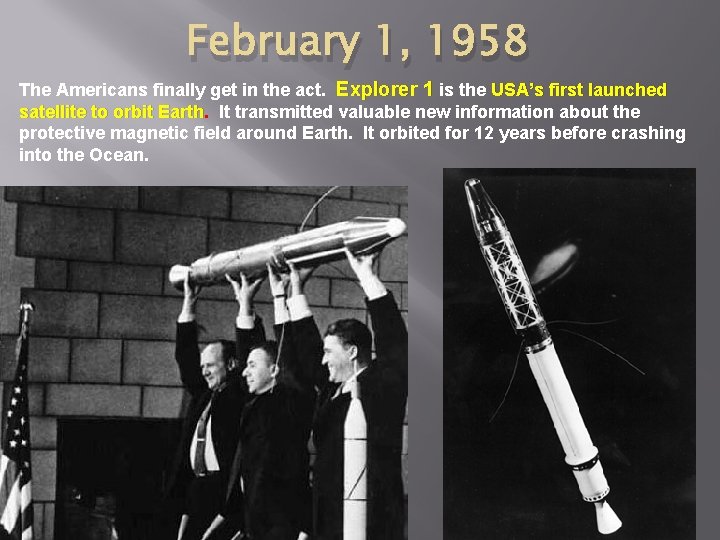 February 1, 1958

The Americans finally get in the act. Explorer 1 is the USA's first launched satellite to orbit Earth. It transmitted valuable new information about the protective magnetic field around Earth. It orbited for 12 years before crashing into the Ocean.